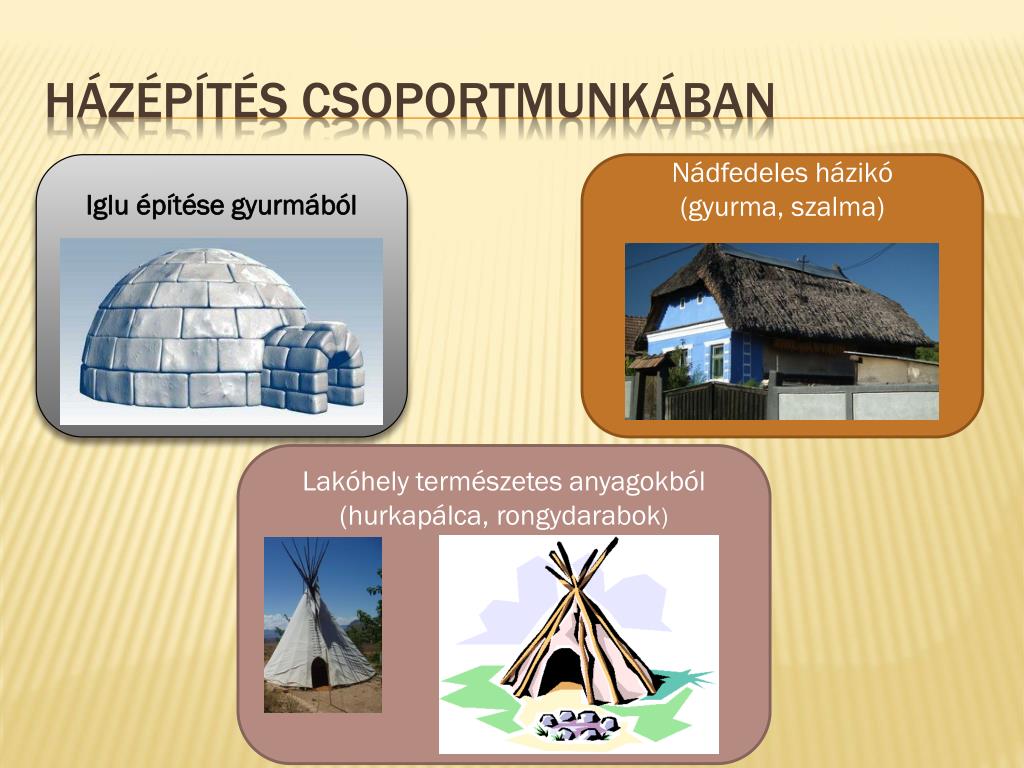 HÁZÉPÍTÉS CSOPORTMUNKÁBAN

Iglu építése gyurmából

Nádfedeles házikó
(gyurma, szalma)

Lakóhely természetes anyagokból
(hurkapálca, rongydarabok)